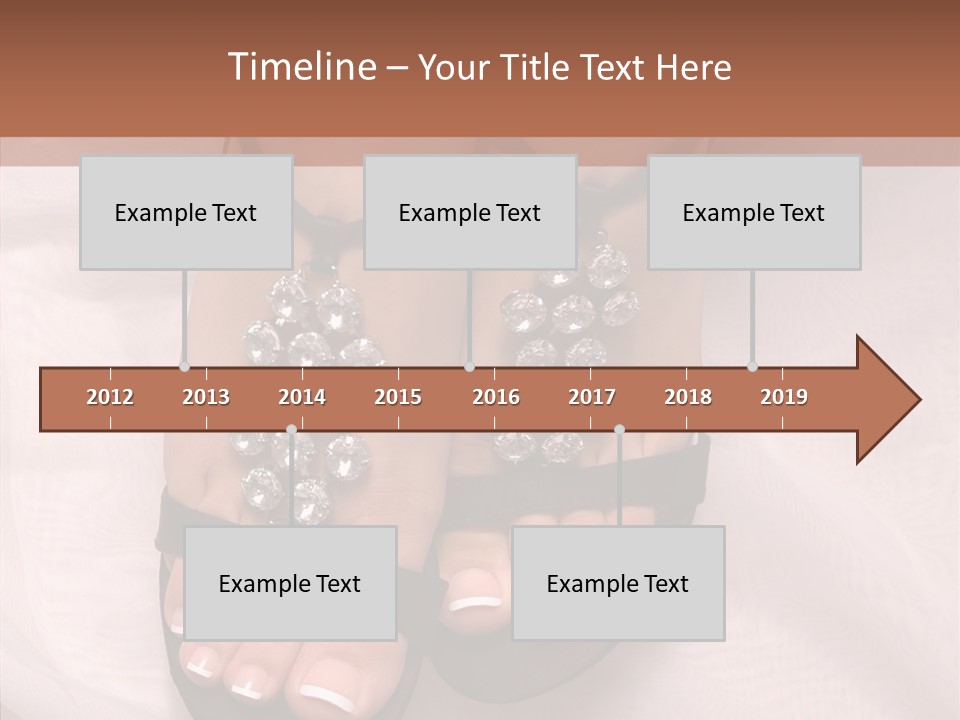 Timeline – Your Title Text Here

Example Text

Example Text

Example Text

2012 2013 2014 2015 2016 2017 2018 2019

Example Text

Example Text